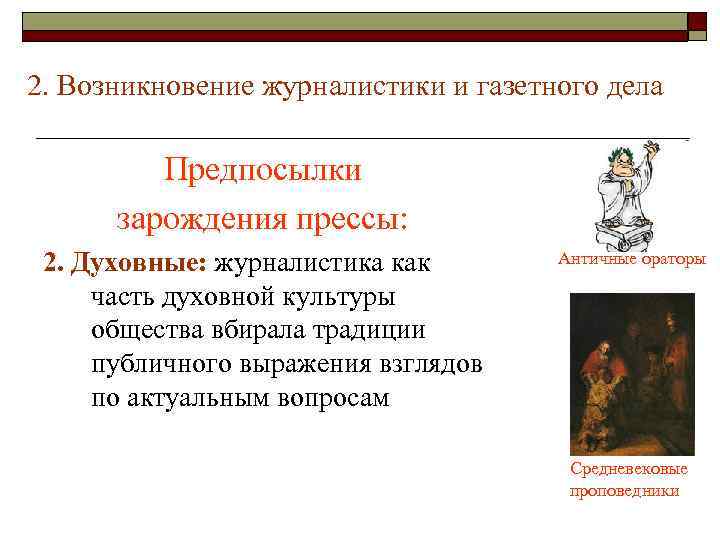 2. Возникновение журналистики и газетного дела

Предпосылки зарождения прессы:

2. Духовные: журналистика как часть духовной культуры общества вбирала традиции публичного выражения взглядов по актуальным вопросам

Античные ораторы

Средневековые проповедники